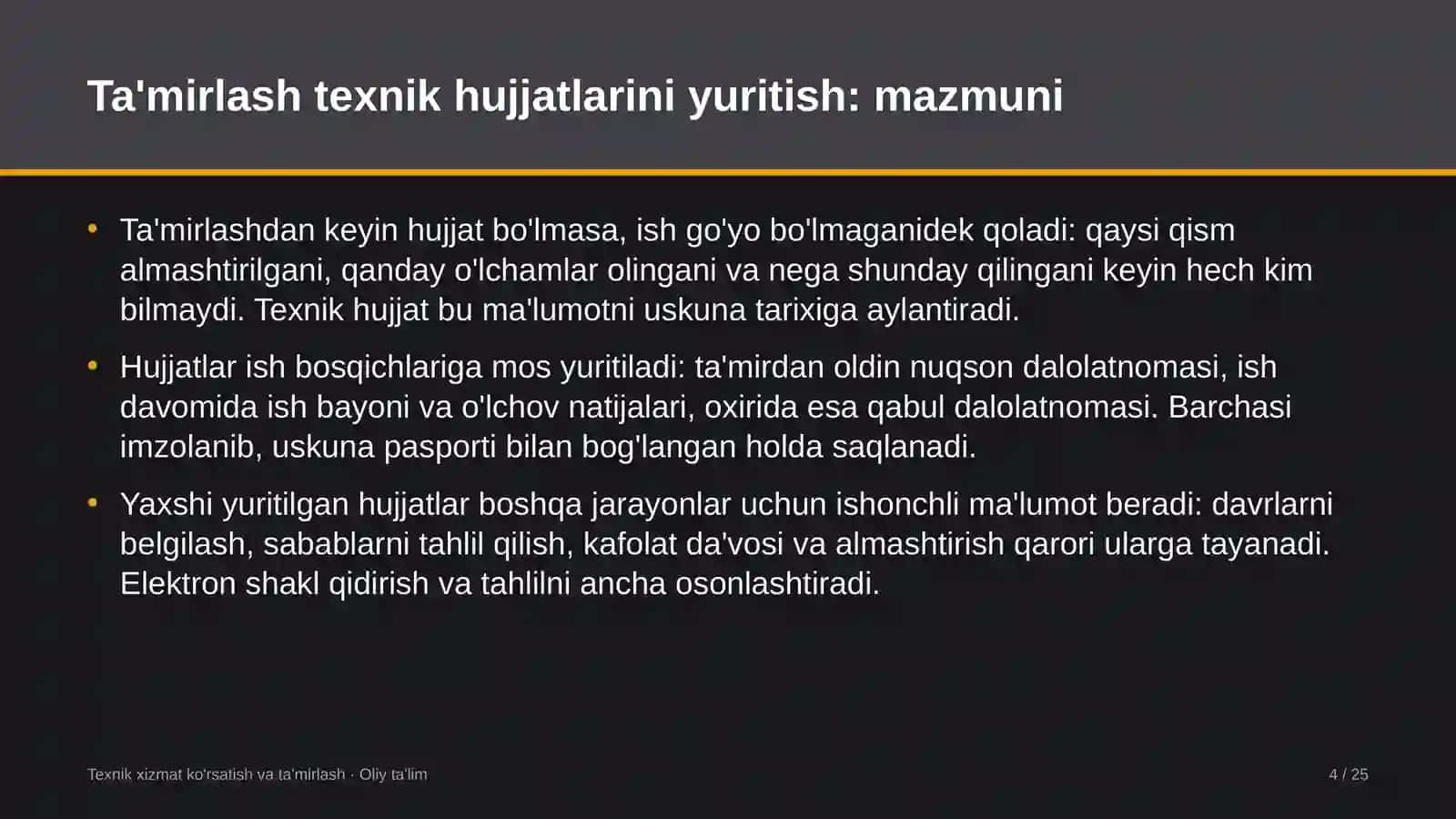 Ta'mirlash texnik hujjatlarini yuritish: mazmuni

• Ta'mirlashdan keyin hujjat bo'lmasa, ish go'yo bo'lmaganidek qoladi: qaysi qism almashtirilgani, qanday o'lchamlar olingani va nega shunday qilingani keyin hech kim bilmaydi. Texnik hujjat bu ma'lumotni uskuna tarixiga aylantiradi.

• Hujjatlar ish bosqichlariga mos yuritiladi: ta'mirdan oldin nuqson dalolatnomasi, ish davomida ish bayoni va o'lchov natijalari, oxirida esa qabul dalolatnomasi. Barchasi imzolanib, uskuna pasporti bilan bog'langan holda saqlanadi.

• Yaxshi yuritilgan hujjatlar boshqa jarayonlar uchun ishonchli ma'lumot beradi: davrlarni belgilash, sabablarni tahlil qilish, kafolat da'vosi va almashtirish qarori ularga tayanadi. Elektron shakl qidirish va tahlilni ancha osonlashtiradi.

Texnik xizmat ko'rsatish va ta'mirlash · Oliy ta'lim

4 / 25